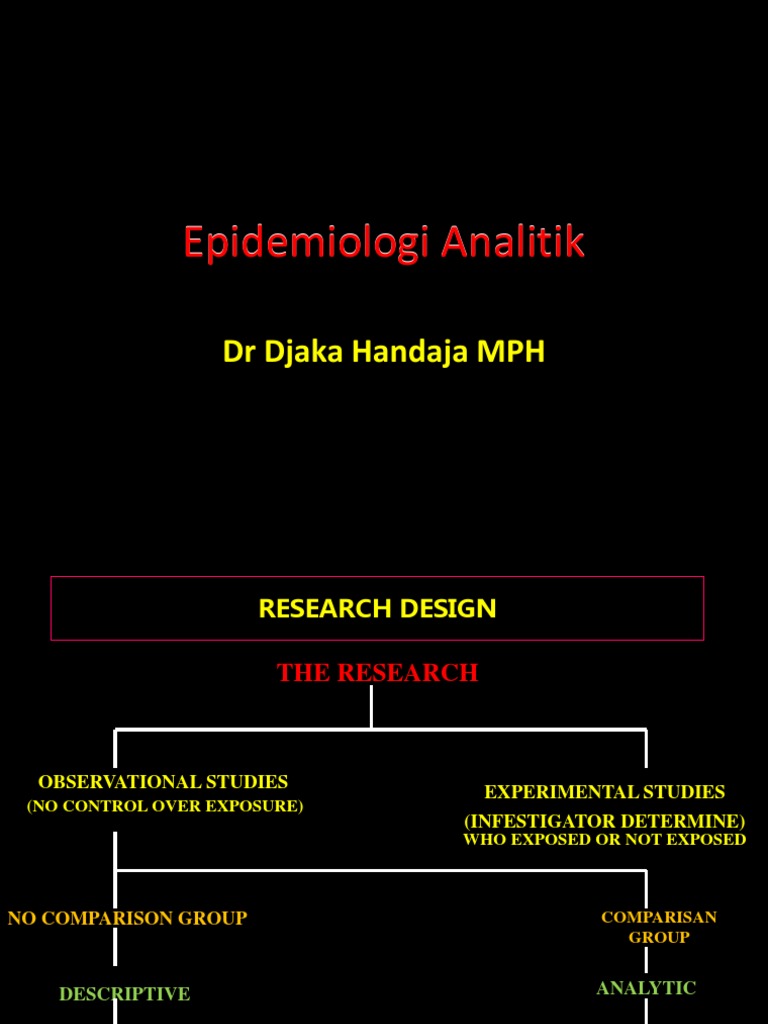 Epidemiologi Analitik

Dr Djaka Handaja MPH

RESEARCH DESIGN

THE RESEARCH

OBSERVATIONAL STUDIES
(NO CONTROL OVER EXPOSURE)

EXPERIMENTAL STUDIES
(INFESTIGATOR DETERMINE)
WHO EXPOSED OR NOT EXPOSED

NO COMPARISON GROUP

COMPARISAN GROUP

DESCRIPTIVE

ANALYTIC